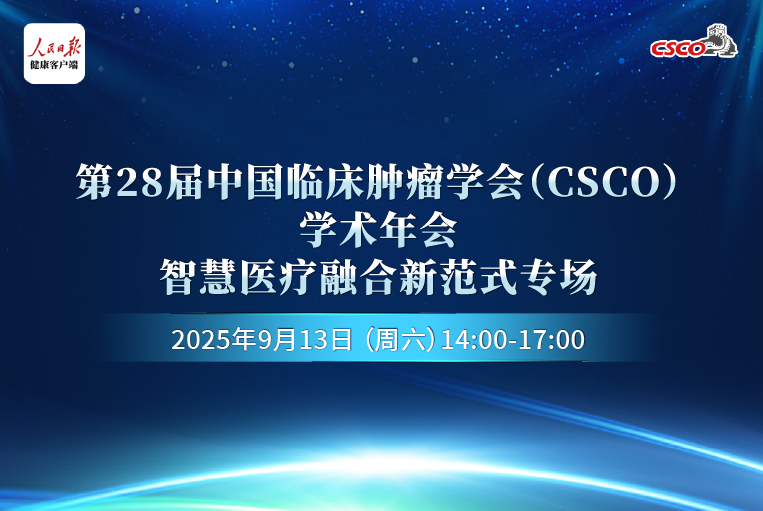 人民日报
健康客户端

CSCO

第28届中国临床肿瘤学会（CSCO）
学术年会
智慧医疗融合新范式专场

2025年9月13日（周六）14:00-17:00